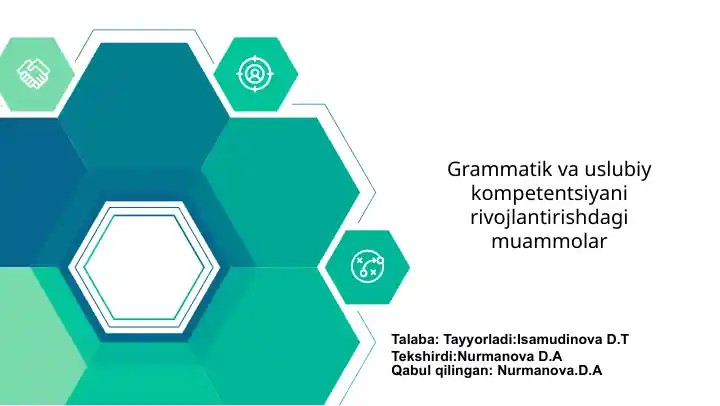 Grammatik va uslubiy kompetentsiyani rivojlantirishdagi muammolar

Talaba: Tayyorladi:Isamudinova D.T
Tekshirdi:Nurmanova D.A
Qabul qilingan: Nurmanova.D.A